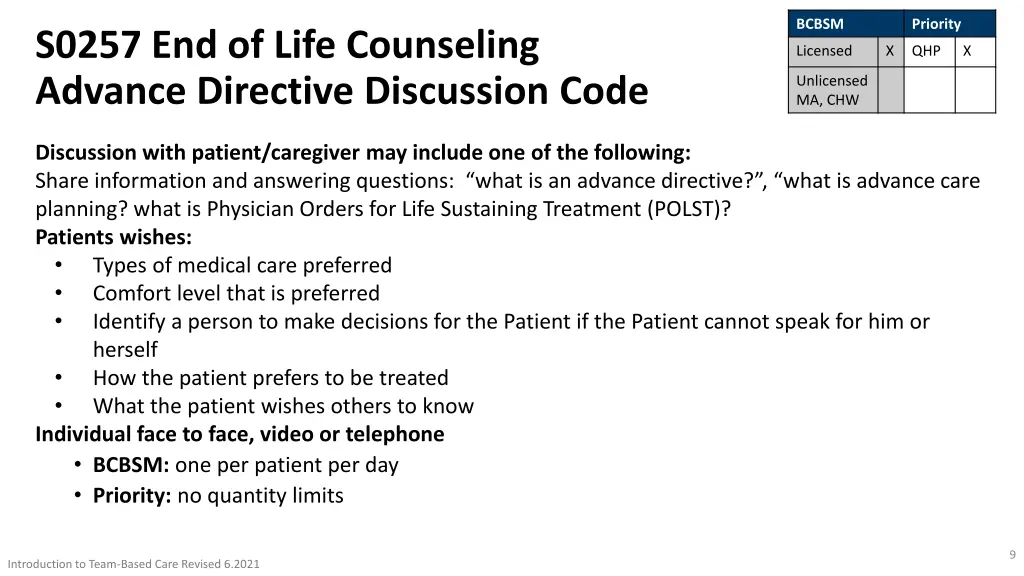 S0257 End of Life Counseling
Advance Directive Discussion Code

| BCBSM | | Priority | |
|---|---|---|---|
| Licensed | X | QHP | X |
| Unlicensed MA, CHW | | | |

Discussion with patient/caregiver may include one of the following:
Share information and answering questions: “what is an advance directive?”, “what is advance care planning? what is Physician Orders for Life Sustaining Treatment (POLST)?
Patients wishes:
• Types of medical care preferred
• Comfort level that is preferred
• Identify a person to make decisions for the Patient if the Patient cannot speak for him or herself
• How the patient prefers to be treated
• What the patient wishes others to know
Individual face to face, video or telephone
• BCBSM: one per patient per day
• Priority: no quantity limits

Introduction to Team-Based Care Revised 6.2021

9